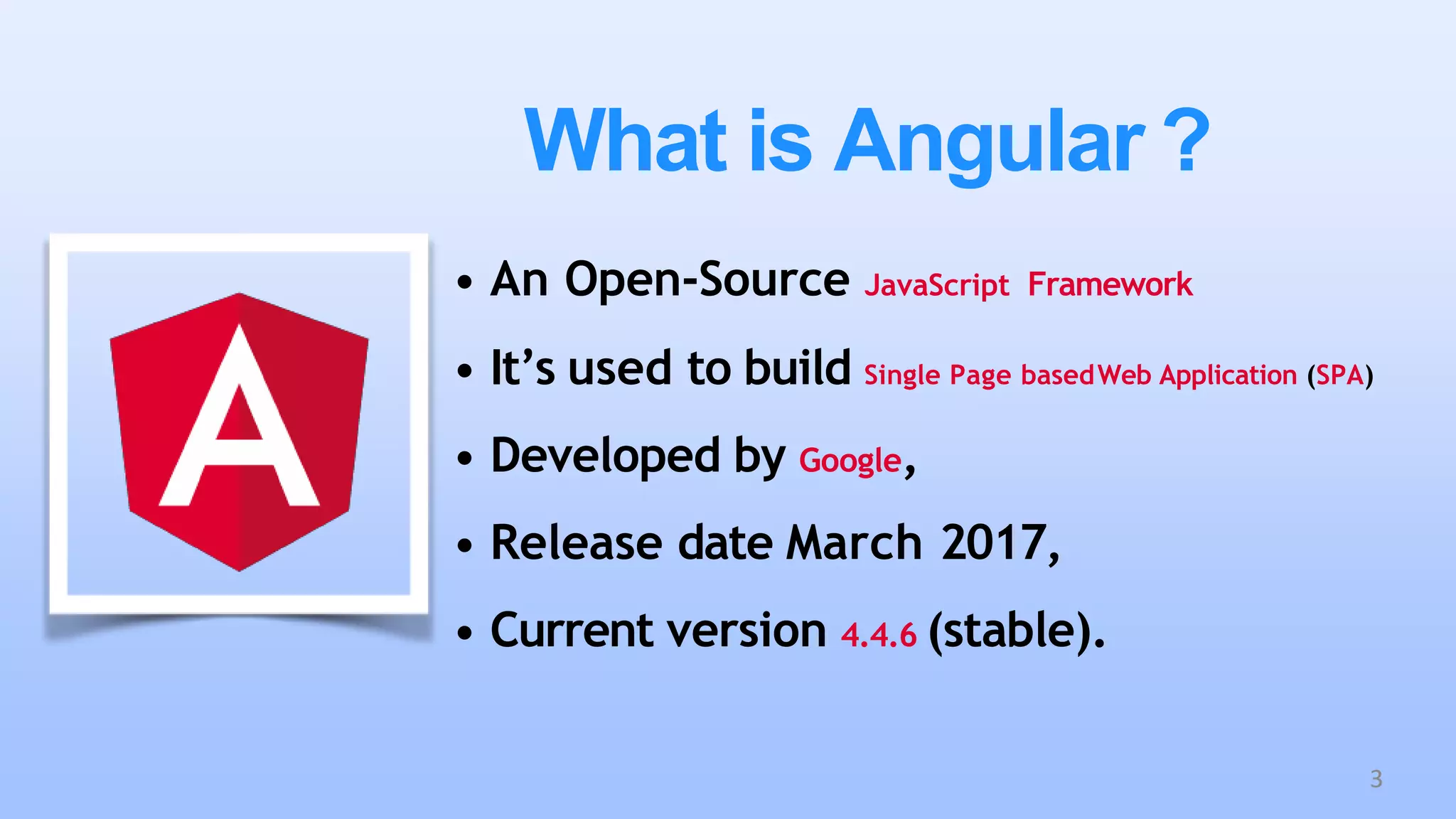 What is Angular ?

A

• An Open-Source JavaScript Framework

• It's used to build Single Page based Web Application (SPA)

• Developed by Google,

• Release date March 2017,

• Current version 4.4.6 (stable).

3